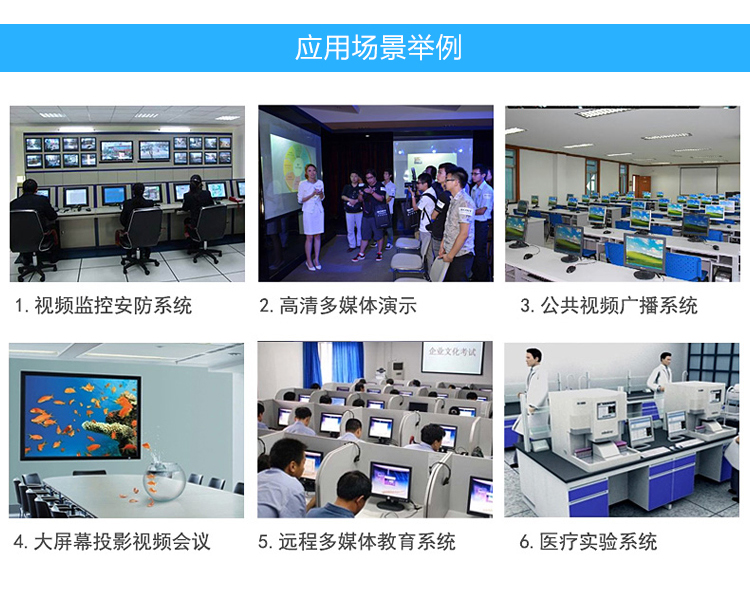 应用场景举例

1. 视频监控安防系统

2. 高清多媒体演示

3. 公共视频广播系统

4. 大屏幕投影视频会议

企业文化考试

5. 远程多媒体教育系统

6. 医疗实验系统